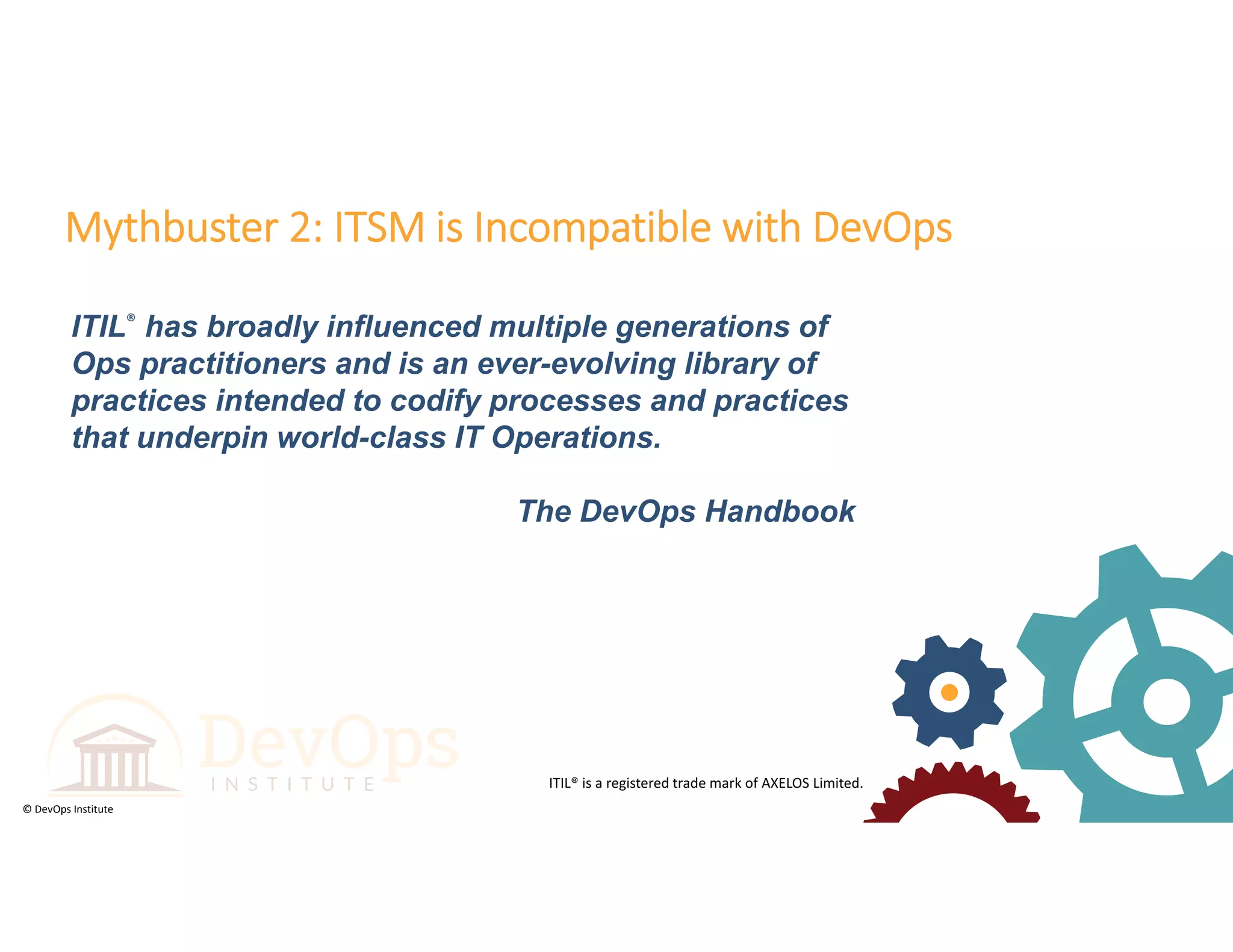 Mythbuster 2: ITSM is Incompatible with DevOps

ITIL® has broadly influenced multiple generations of Ops practitioners and is an ever-evolving library of practices intended to codify processes and practices that underpin world-class IT Operations.

The DevOps Handbook

DevOps INSTITUTE

ITIL® is a registered trade mark of AXELOS Limited.

© DevOps Institute